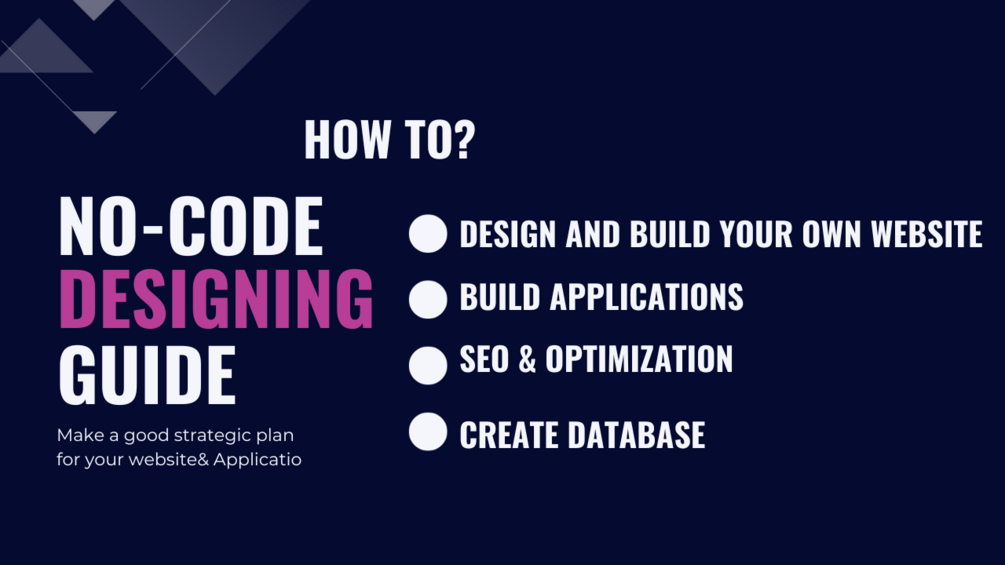 HOW TO?

NO-CODE
DESIGNING
GUIDE

Make a good strategic plan for your website& Applicatio

DESIGN AND BUILD YOUR OWN WEBSITE

BUILD APPLICATIONS

SEO & OPTIMIZATION

CREATE DATABASE